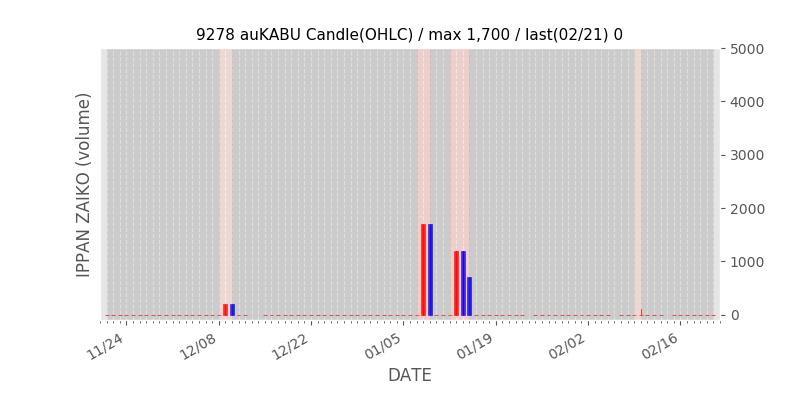 9278 auKABU Candle(OHLC) / max 1,700 / last(02/21) 0

IPPAN ZAIKO (volume)

5000
4000
3000
2000
1000
0

11/24
12/08
12/22
01/05
01/19
02/02
02/16

DATE